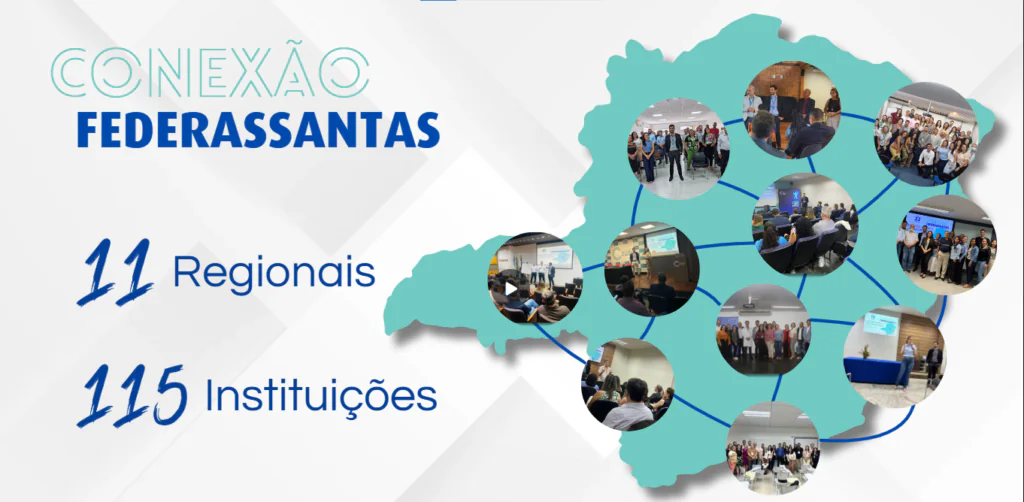 CONEXÃO
FEDERASSANTAS

11 Regionais

115 Instituições